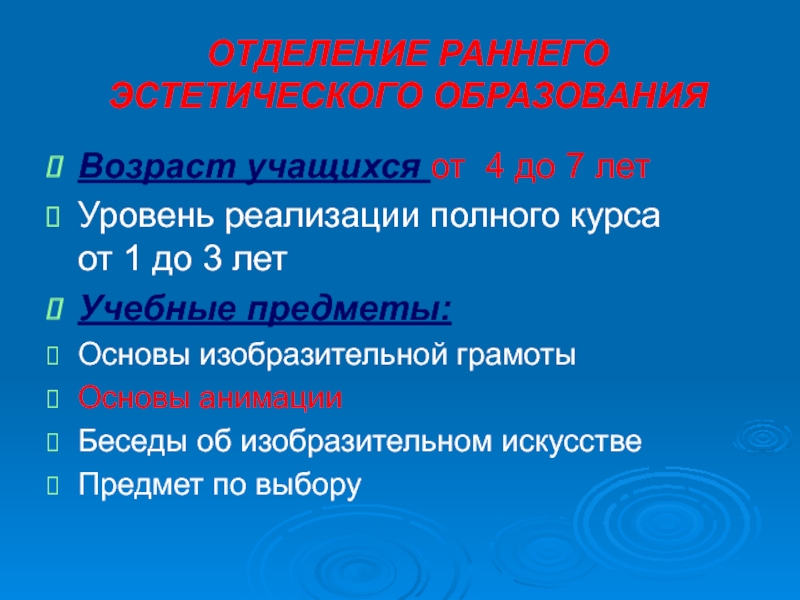 ОТДЕЛЕНИЕ РАННЕГО ЭСТЕТИЧЕСКОГО ОБРАЗОВАНИЯ

Возраст учащихся от 4 до 7 лет

Уровень реализации полного курса от 1 до 3 лет

Учебные предметы:

Основы изобразительной грамоты

Основы анимации

Беседы об изобразительном искусстве

Предмет по выбору